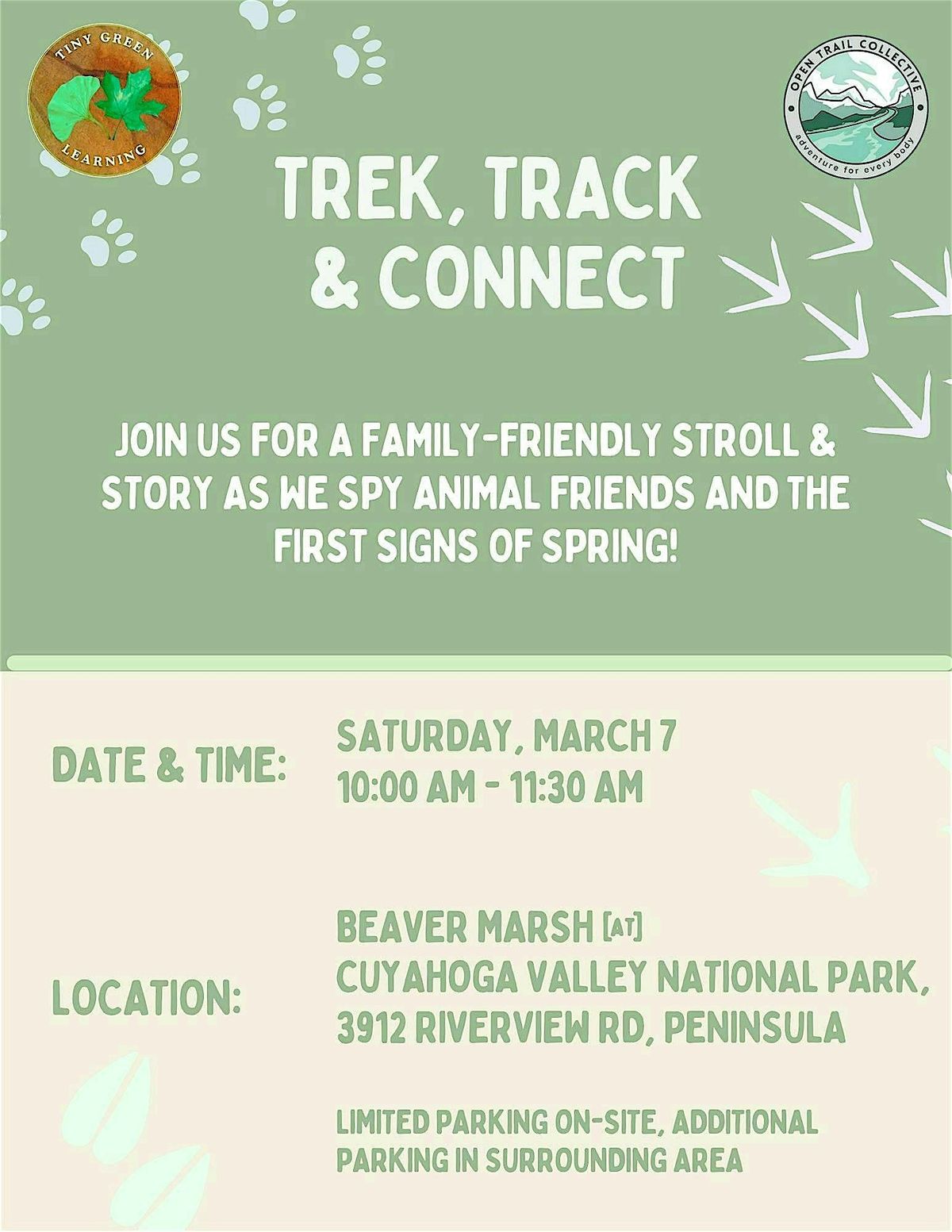 TINY GREEN LEARNING

OPEN TRAIL COLLECTIVE
adventure for every body

TREK, TRACK & CONNECT

JOIN US FOR A FAMILY-FRIENDLY STROLL & STORY AS WE SPY ANIMAL FRIENDS AND THE FIRST SIGNS OF SPRING!

DATE & TIME:

SATURDAY, MARCH 7
10:00 AM - 11:30 AM

LOCATION:

BEAVER MARSH [AT]
CUYAHOGA VALLEY NATIONAL PARK,
3912 RIVERVIEW RD, PENINSULA

LIMITED PARKING ON-SITE, ADDITIONAL PARKING IN SURROUNDING AREA